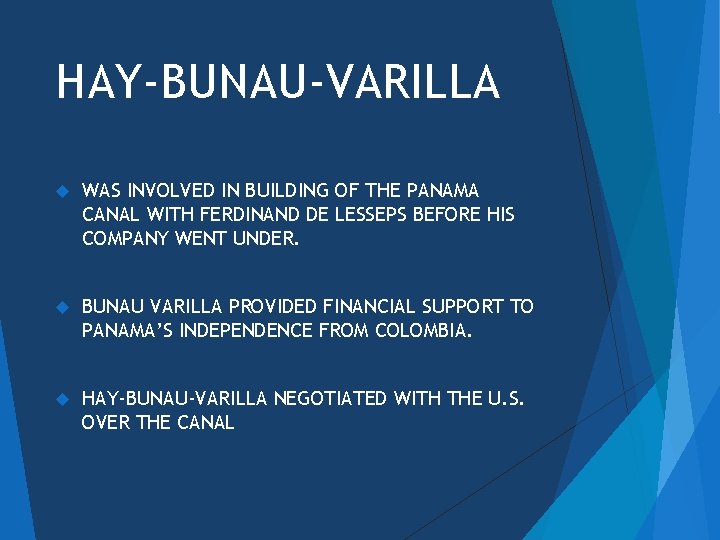 HAY-BUNAU-VARILLA

WAS INVOLVED IN BUILDING OF THE PANAMA CANAL WITH FERDINAND DE LESSEPS BEFORE HIS COMPANY WENT UNDER.

BUNAU VARILLA PROVIDED FINANCIAL SUPPORT TO PANAMA'S INDEPENDENCE FROM COLOMBIA.

HAY-BUNAU-VARILLA NEGOTIATED WITH THE U.S. OVER THE CANAL